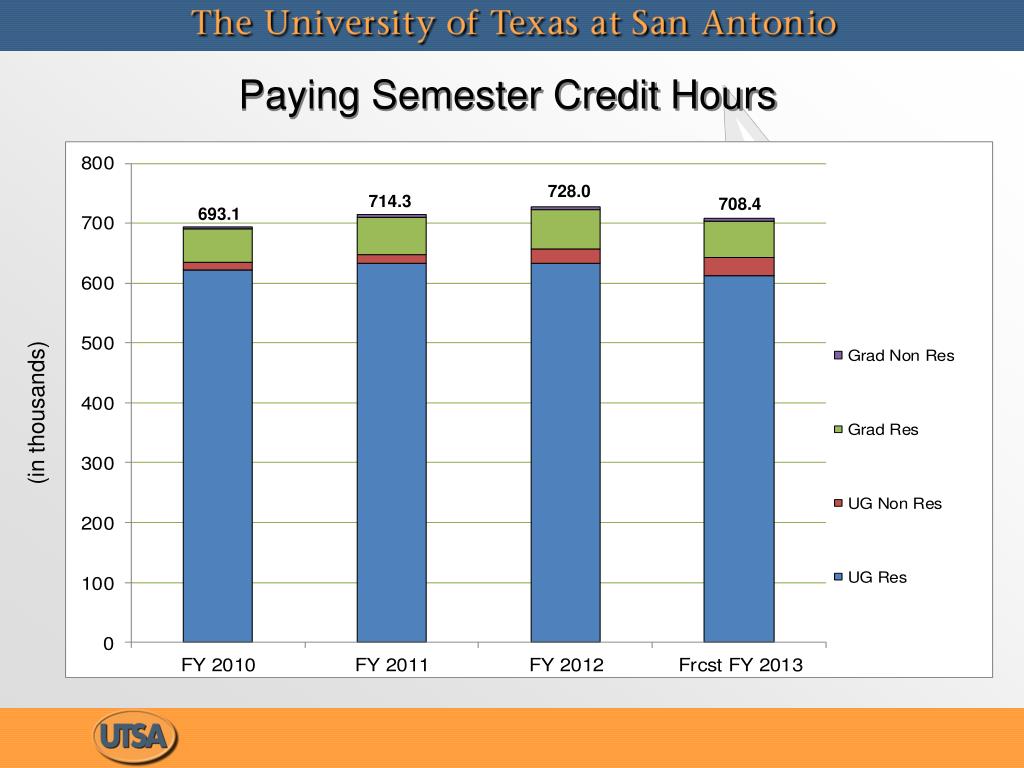 The University of Texas at San Antonio

Paying Semester Credit Hours

(in thousands)

800
700
600
500
400
300
200
100
0

693.1
714.3
728.0
708.4

FY 2010
FY 2011
FY 2012
Frcst FY 2013

Grad Non Res
Grad Res
UG Non Res
UG Res

UTSA